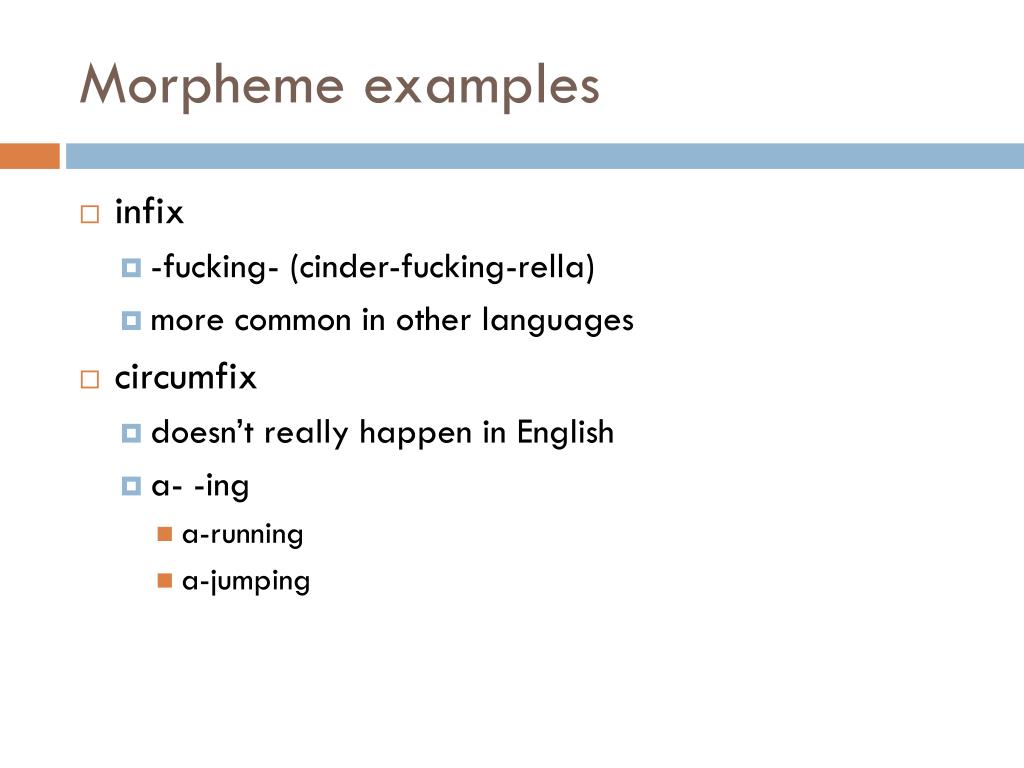 Morpheme examples

infix
-fucking- (cinder-fucking-rella)
more common in other languages
circumfix
doesn’t really happen in English
a- -ing
a-running
a-jumping